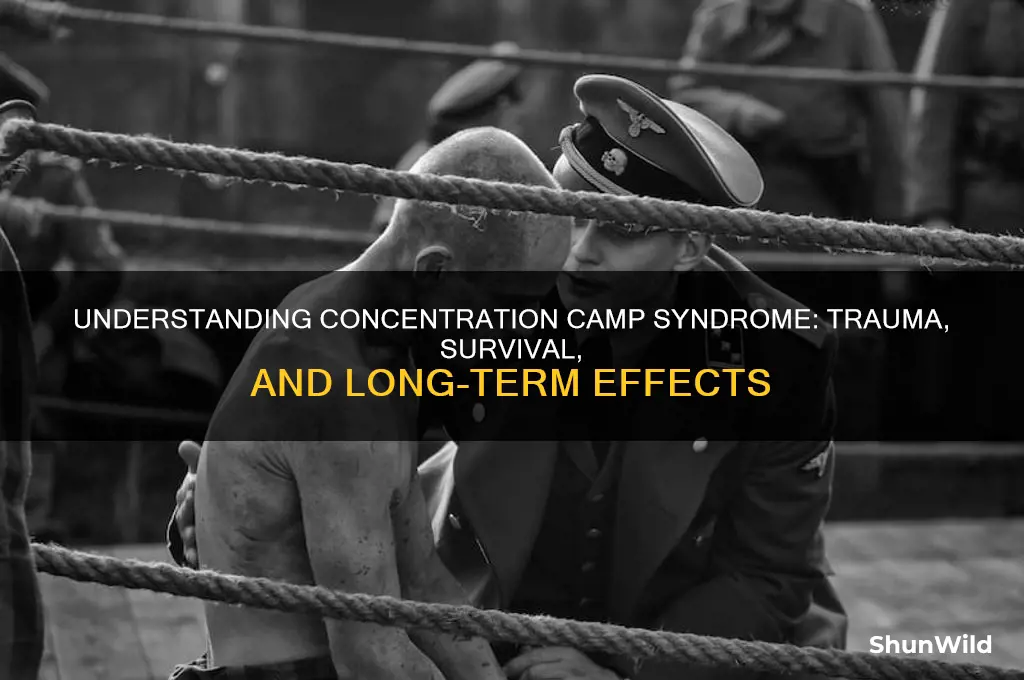 UNDERSTANDING CONCENTRATION CAMP SYNDROME: TRAUMA, SURVIVAL, AND LONG-TERM EFFECTS

ShunWild